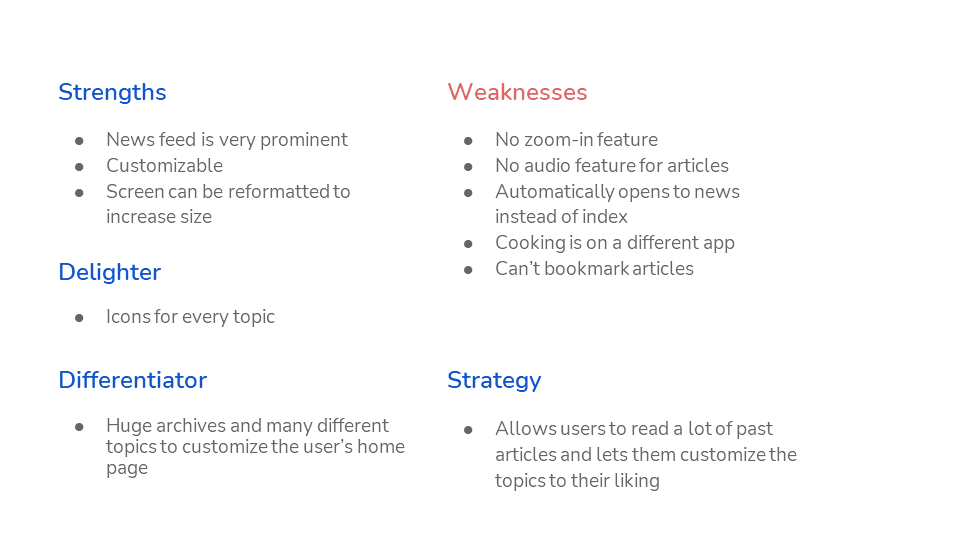 Strengths

● News feed is very prominent
● Customizable
● Screen can be reformatted to increase size

Delighter

● Icons for every topic

Differentiator

● Huge archives and many different topics to customize the user's home page

Weaknesses

● No zoom-in feature
● No audio feature for articles
● Automatically opens to news instead of index
● Cooking is on a different app
● Can't bookmark articles

Strategy

● Allows users to read a lot of past articles and lets them customize the topics to their liking